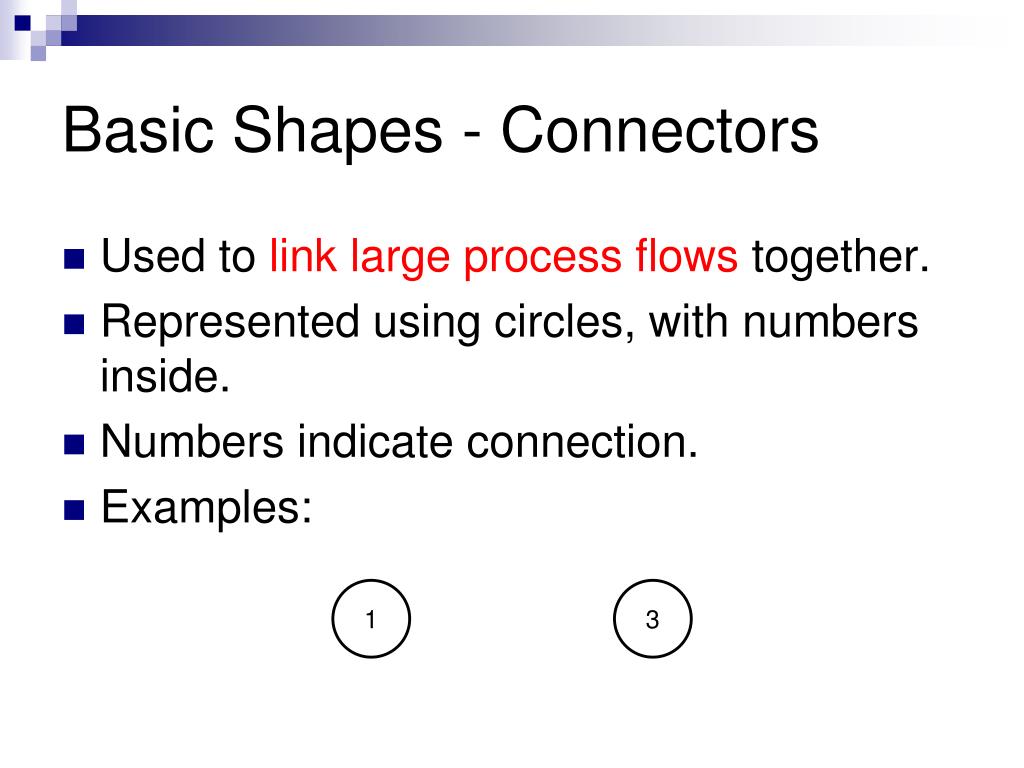 Basic Shapes - Connectors

Used to link large process flows together.

Represented using circles, with numbers inside.

Numbers indicate connection.

Examples:

1

3